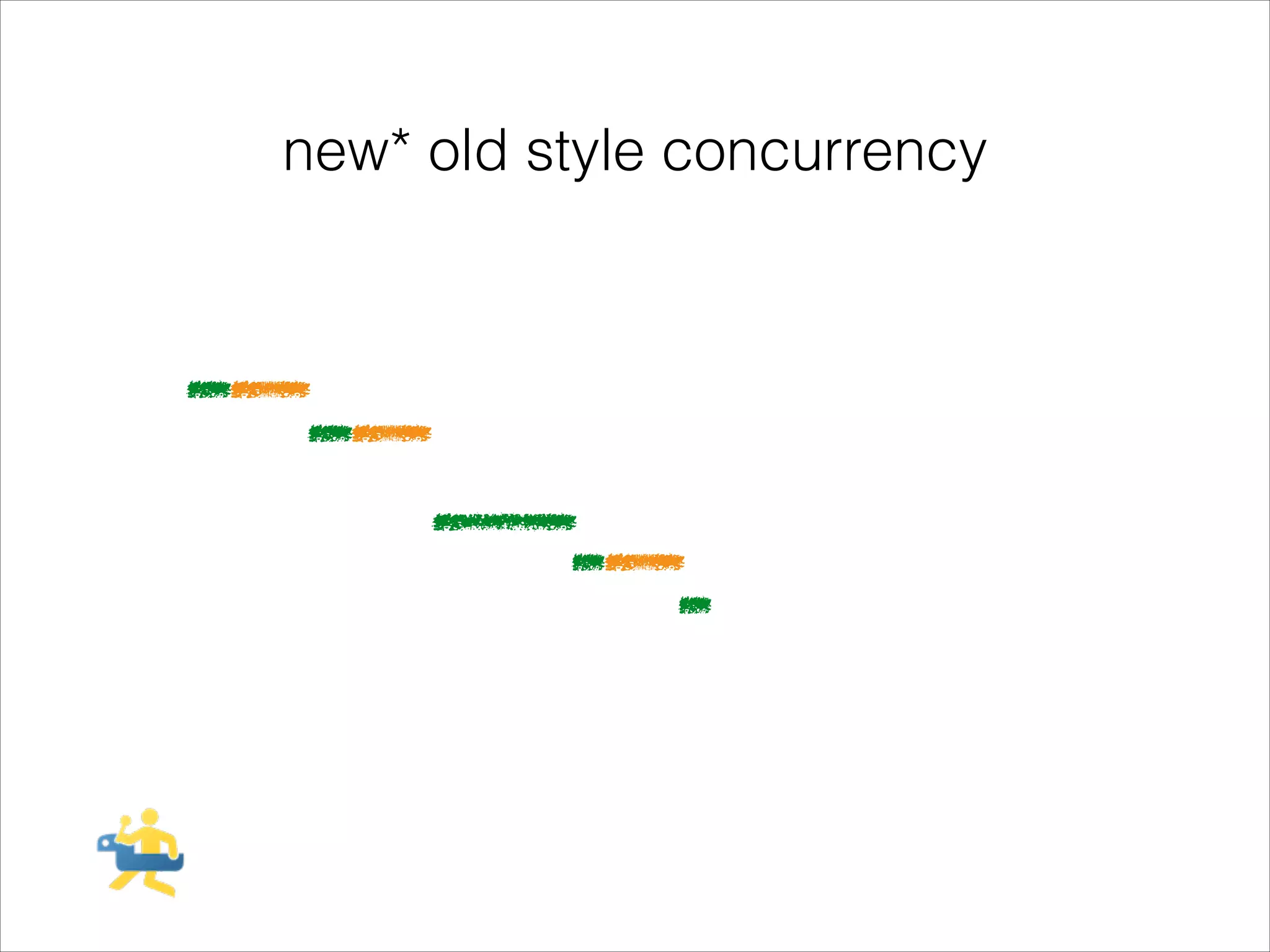 new* old style concurrency